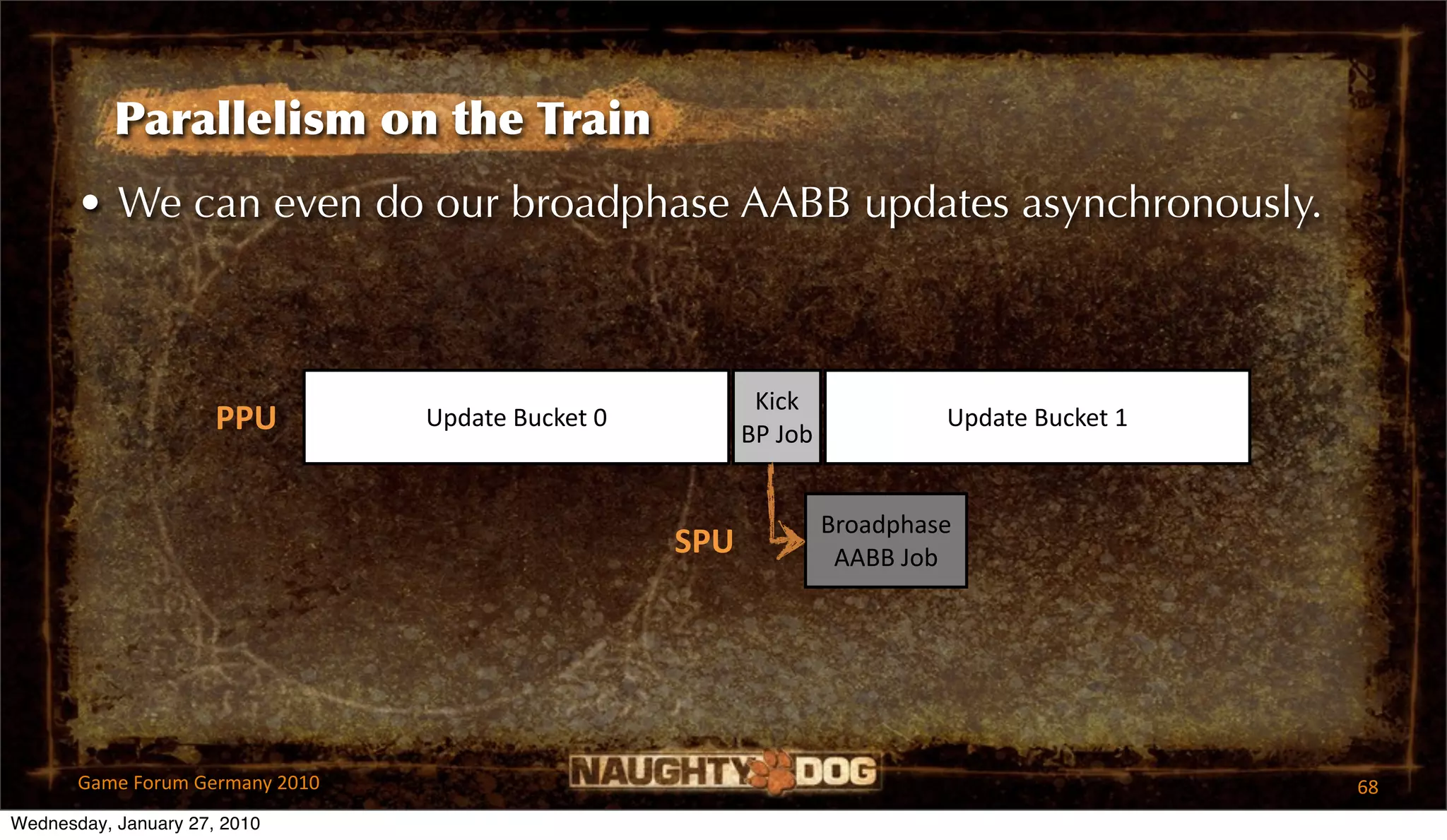 Parallelism on the Train

• We can even do our broadphase AABB updates asynchronously.

PPU

Update Bucket 0

Kick BP Job

Update Bucket 1

SPU

Broadphase AABB Job

Game Forum Germany 2010

NAUGHTY DOG

68

Wednesday, January 27, 2010